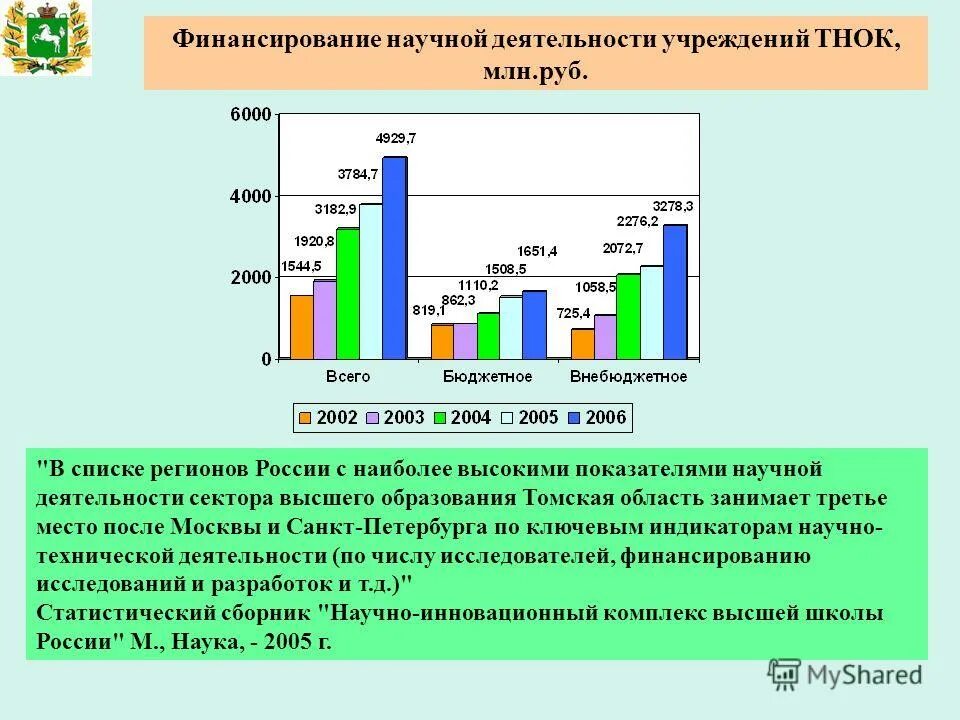 Финансирование научной деятельности учреждений ТНОК, млн.руб.

6000
4000
2000
0

1544,5
1920,8
3182,9
3784,7
4929,7
819,1
862,3
1110,2
1508,5
1651,4
725,4
1058,5
2072,7
2276,2
3278,3

Всего
Бюджетное
Внебюджетное

2002
2003
2004
2005
2006

"В списке регионов России с наиболее высокими показателями научной деятельности сектора высшего образования Томская область занимает третье место после Москвы и Санкт-Петербурга по ключевым индикаторам научно-технической деятельности (по числу исследователей, финансированию исследований и разработок и т.д.)"
Статистический сборник "Научно-инновационный комплекс высшей школы России" М., Наука, - 2005 г.

MyShared